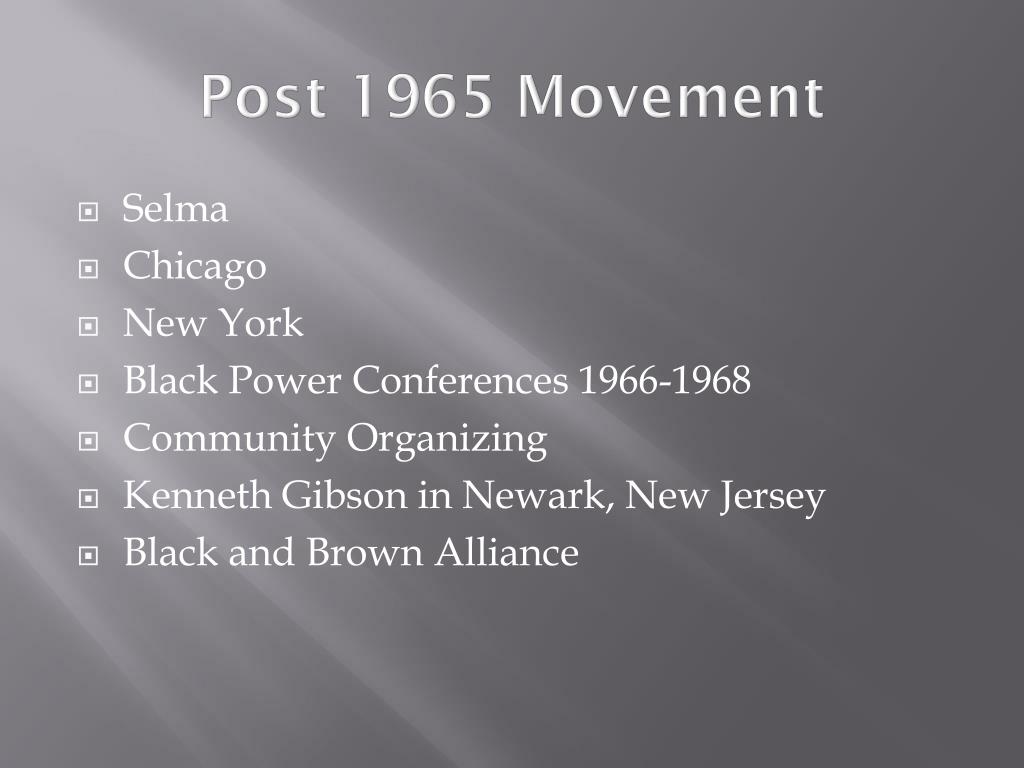 Post 1965 Movement

Selma
Chicago
New York
Black Power Conferences 1966-1968
Community Organizing
Kenneth Gibson in Newark, New Jersey
Black and Brown Alliance